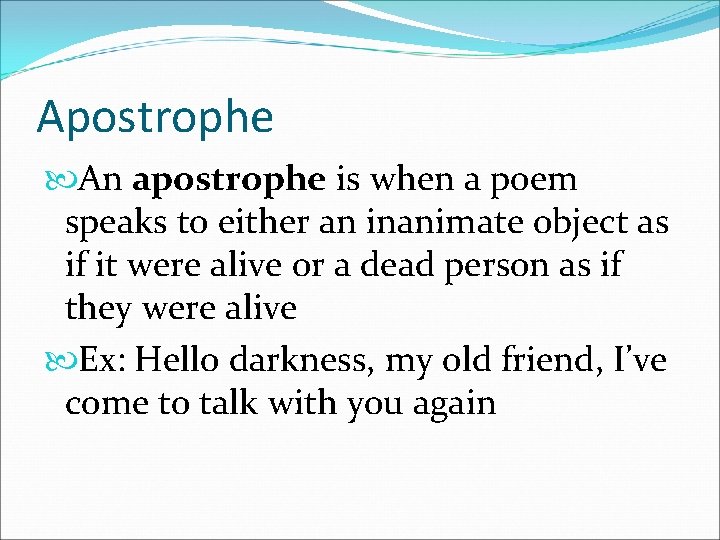 Apostrophe

An apostrophe is when a poem speaks to either an inanimate object as if it were alive or a dead person as if they were alive

Ex: Hello darkness, my old friend, I've come to talk with you again